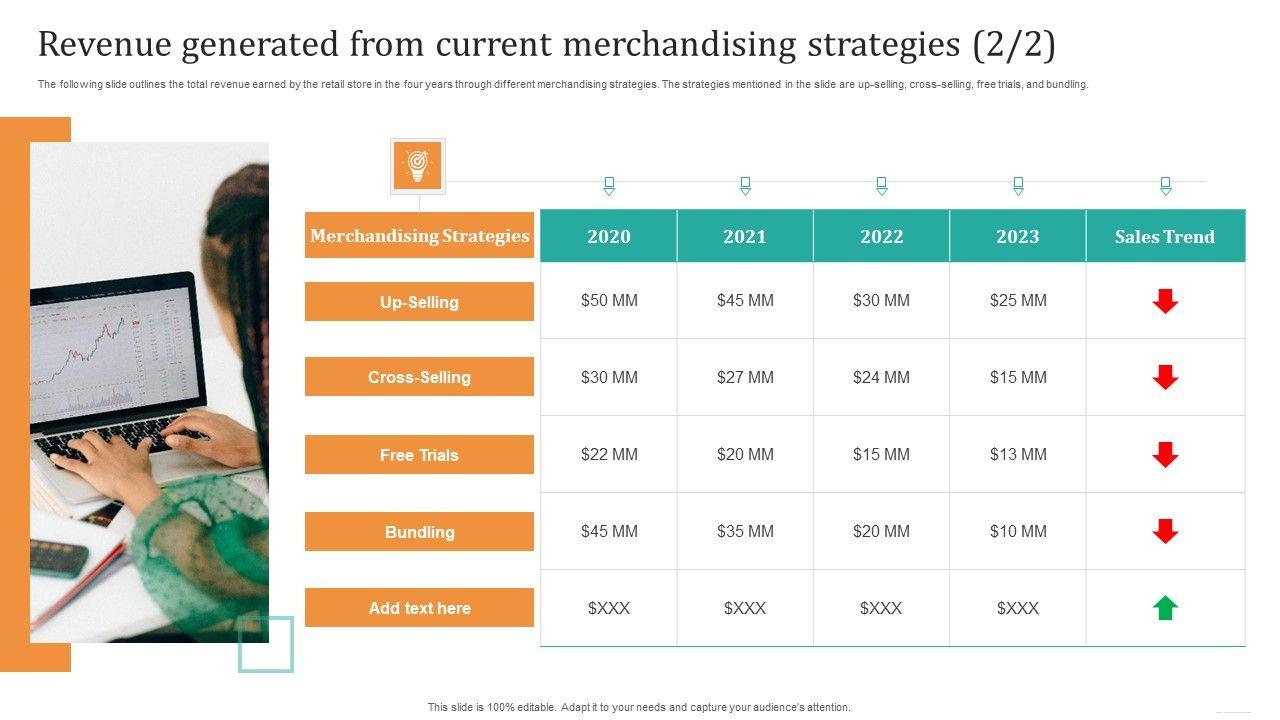 Revenue generated from current merchandising strategies (2/2)

The following slide outlines the total revenue earned by the retail store in the four years through different merchandising strategies. The strategies mentioned in the slide are up-selling, cross-selling, free trials, and bundling.

| Merchandising Strategies | 2020 | 2021 | 2022 | 2023 | Sales Trend |
|---|---|---|---|---|---|
| Up-Selling | \$50 MM | \$45 MM | \$30 MM | \$25 MM | |
| Cross-Selling | \$30 MM | \$27 MM | \$24 MM | \$15 MM | |
| Free Trials | \$22 MM | \$20 MM | \$15 MM | \$13 MM | |
| Bundling | \$45 MM | \$35 MM | \$20 MM | \$10 MM | |
| Add text here | \$XXX | \$XXX | \$XXX | \$XXX | |

This slide is 100% editable. Adapt it to your needs and capture your audience's attention.